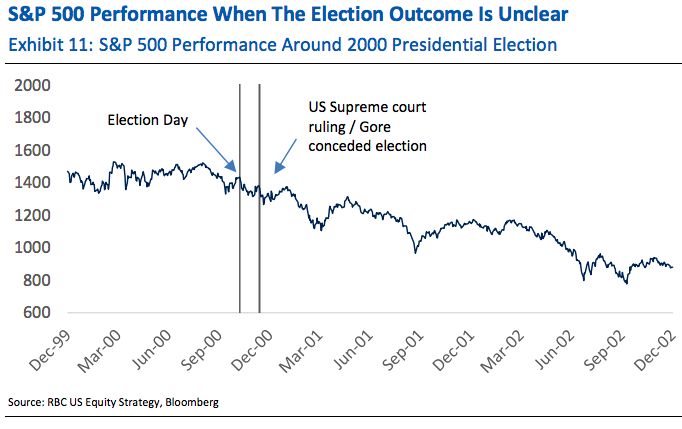 S&P 500 Performance When The Election Outcome Is Unclear

Exhibit 11: S&P 500 Performance Around 2000 Presidential Election

2000
1800
1600
1400
1200
1000
800
600

Election Day

US Supreme court ruling / Gore conceded election

Dec-99 Mar-00 Jun-00 Sep-00 Dec-00 Mar-01 Jun-01 Sep-01 Dec-01 Mar-02 Jun-02 Sep-02 Dec-02

Source: RBC US Equity Strategy, Bloomberg